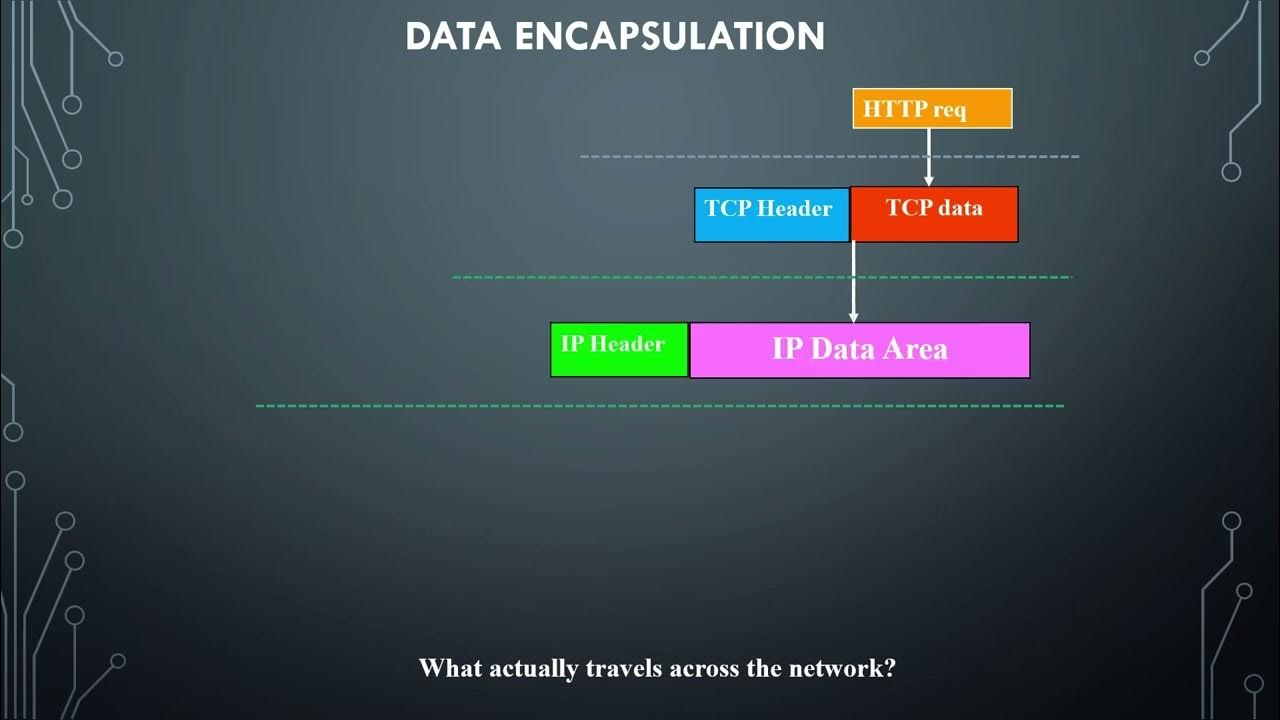 DATA ENCAPSULATION

HTTP req

TCP Header

TCP data

IP Header

IP Data Area

What actually travels across the network?